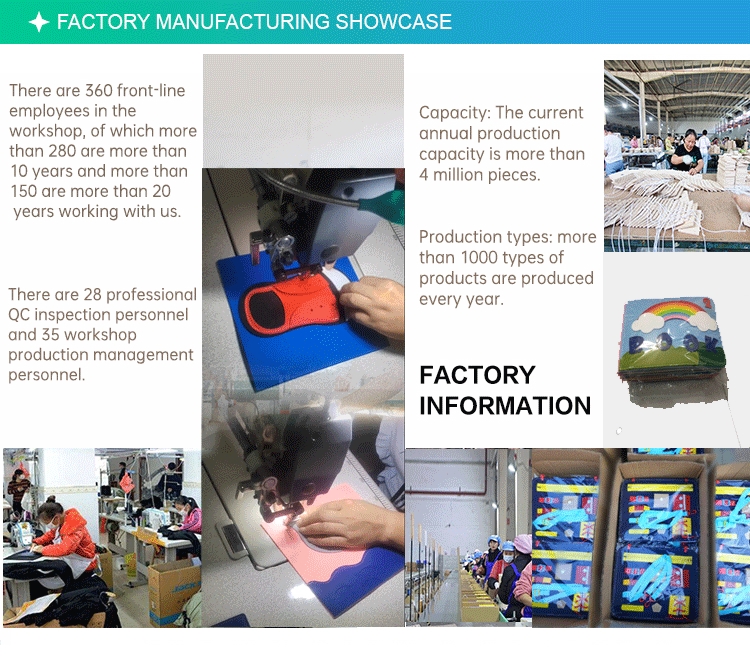 FACTORY MANUFACTURING SHOWCASE

There are 360 front-line employees in the workshop, of which more than 280 are more than 10 years and more than 150 are more than 20 years working with us.

There are 28 professional QC inspection personnel and 35 workshop production management personnel.

Capacity: The current annual production capacity is more than 4 million pieces.

Production types: more than 1000 types of products are produced every year.

FACTORY INFORMATION

BOOK